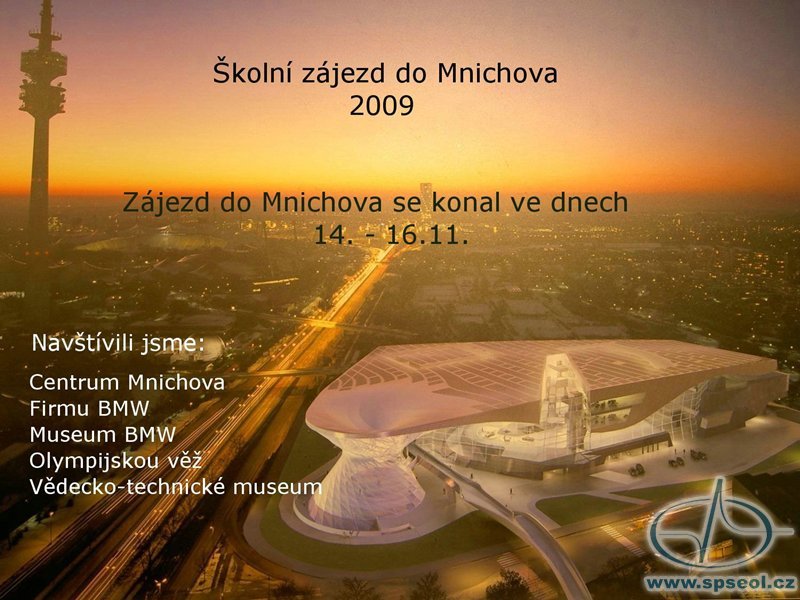 Školní zájezd do Mnichova
2009

Zájezd do Mnichova se konal ve dnech
14. - 16.11.

Navštívili jsme:

Centrum Mnichova
Firmu BMW
Museum BMW
Olympijskou věž
Vědecko-technické museum

www.spseol.cz